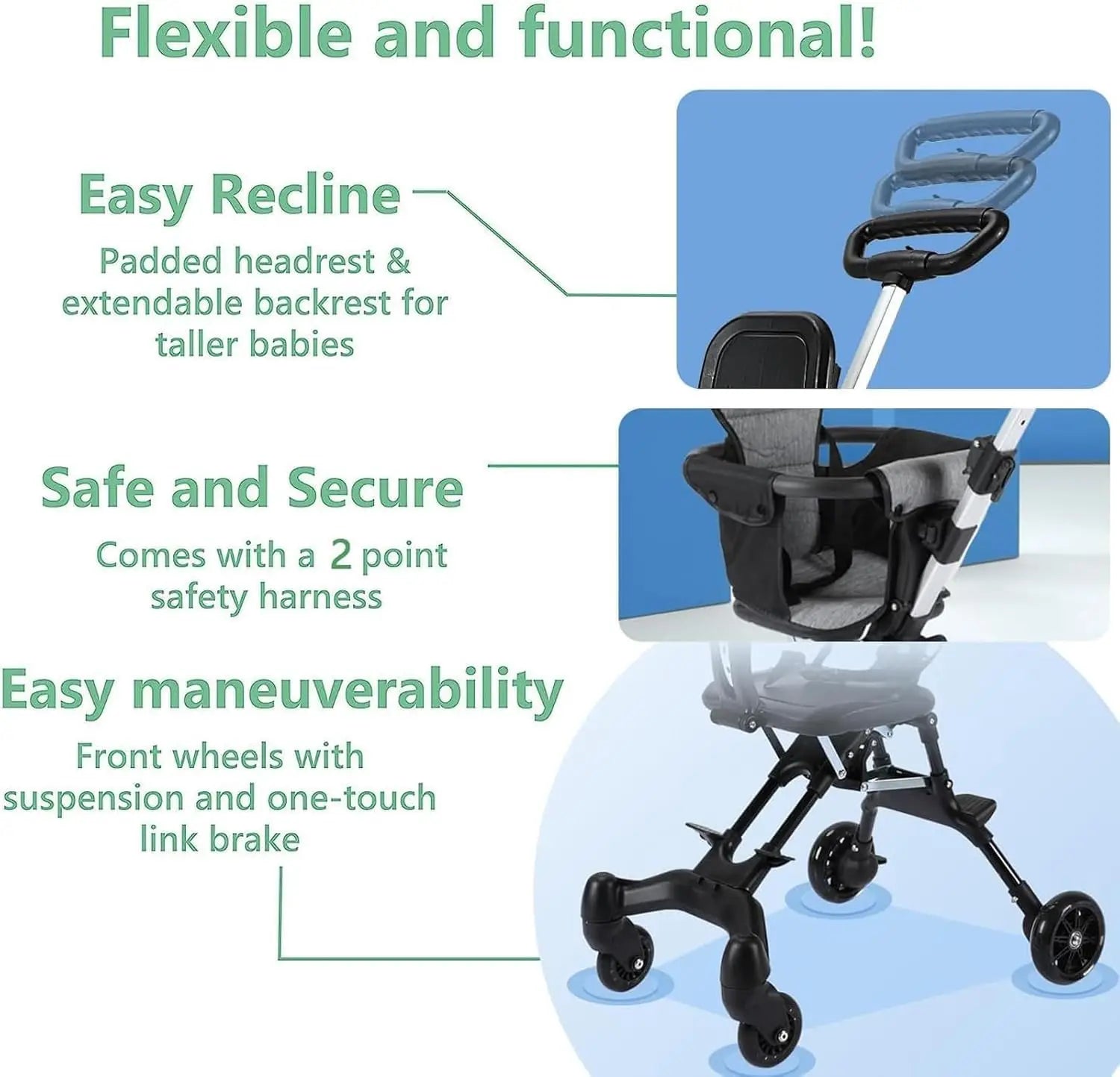 Flexible and functional!

Easy Recline

Padded headrest & extendable backrest for taller babies

Safe and Secure

Comes with a 2 point safety harness

Easy maneuverability

Front wheels with suspension and one-touch link brake